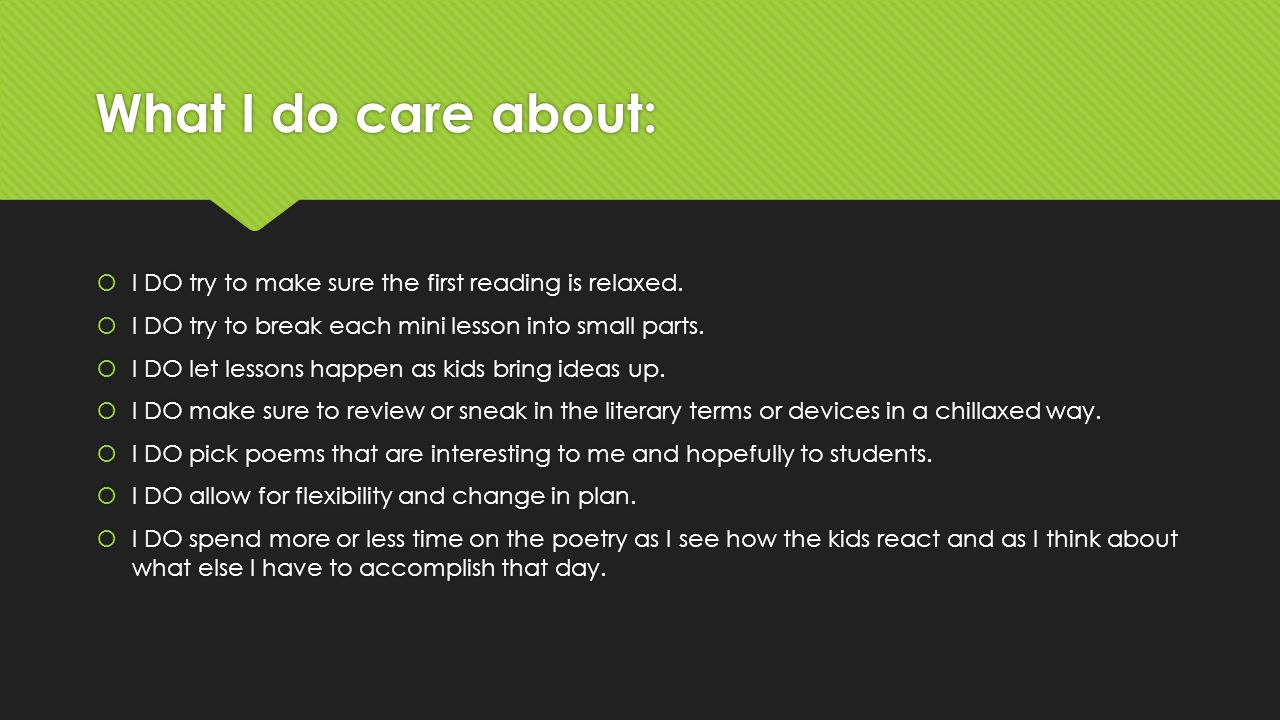 What I do care about:

I DO try to make sure the first reading is relaxed.

I DO try to break each mini lesson into small parts.

I DO let lessons happen as kids bring ideas up.

I DO make sure to review or sneak in the literary terms or devices in a chillaxed way.

I DO pick poems that are interesting to me and hopefully to students.

I DO allow for flexibility and change in plan.

I DO spend more or less time on the poetry as I see how the kids react and as I think about what else I have to accomplish that day.